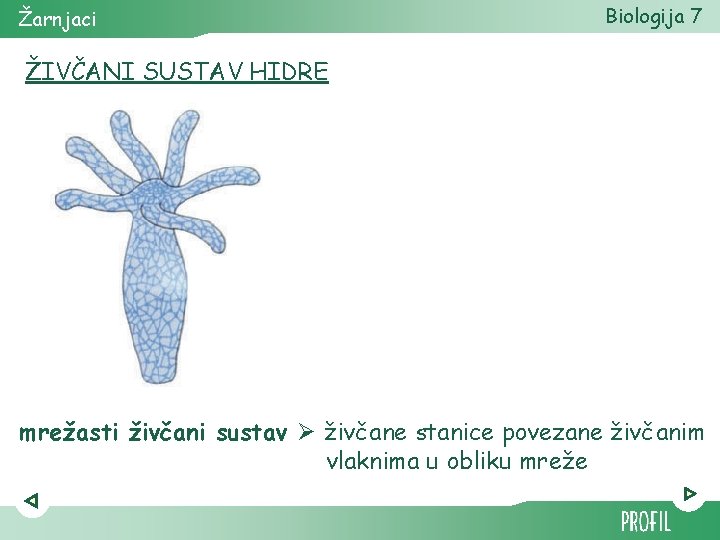 Žarnjaci

Biologija 7

ŽIVČANI SUSTAV HIDRE

mrežasti živčani sustav ➢ živčane stanice povezane živčanim vlaknima u obliku mreže

PROFIL